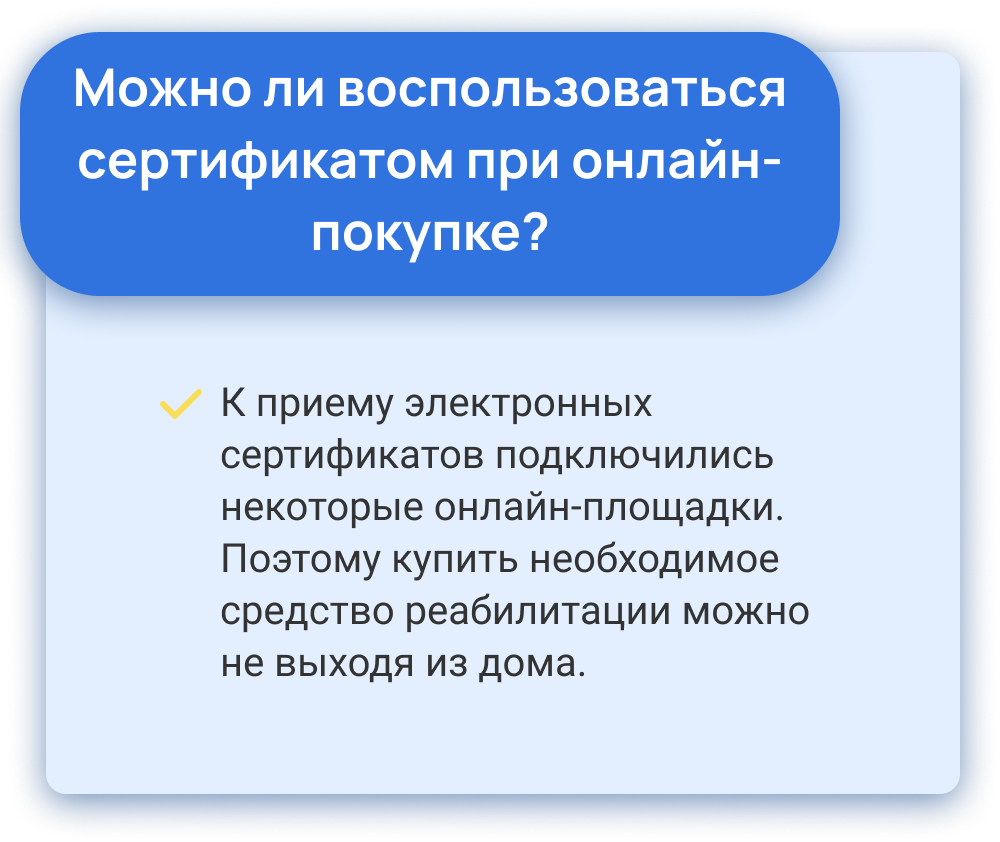 Можно ли воспользоваться сертификатом при онлайн-покупке?

К приему электронных сертификатов подключились некоторые онлайн-площадки. Поэтому купить необходимое средство реабилитации можно не выходя из дома.